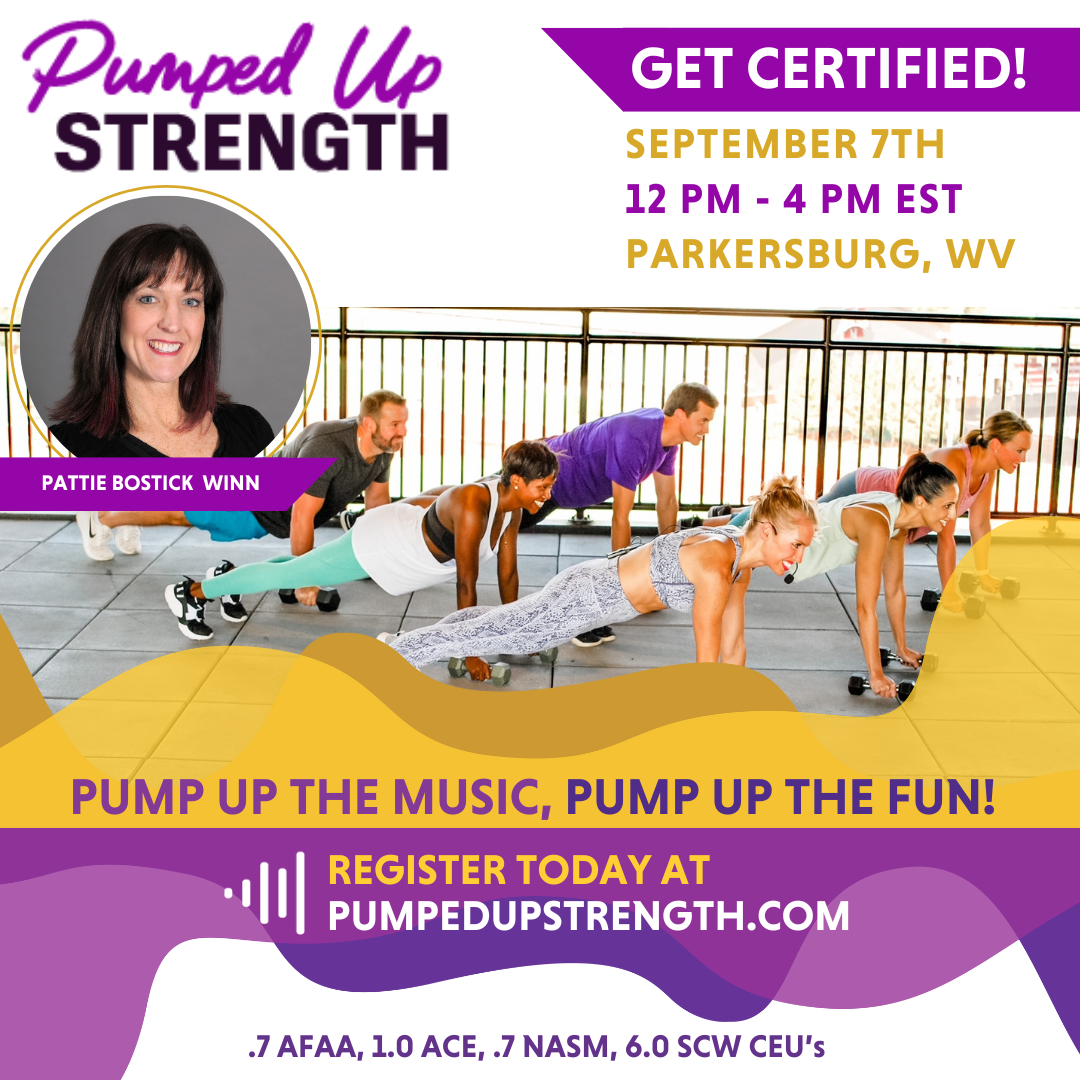 Pumped Up
STRENGTH

GET CERTIFIED!

SEPTEMBER 7TH
12 PM - 4 PM EST
PARKERSBURG, WV

PATTIE BOSTICK WINN

PUMP UP THE MUSIC, PUMP UP THE FUN!

REGISTER TODAY AT
PUMPEDUPSTRENGTH.COM

.7 AFAA, 1.0 ACE, .7 NASM, 6.0 SCW CEU's